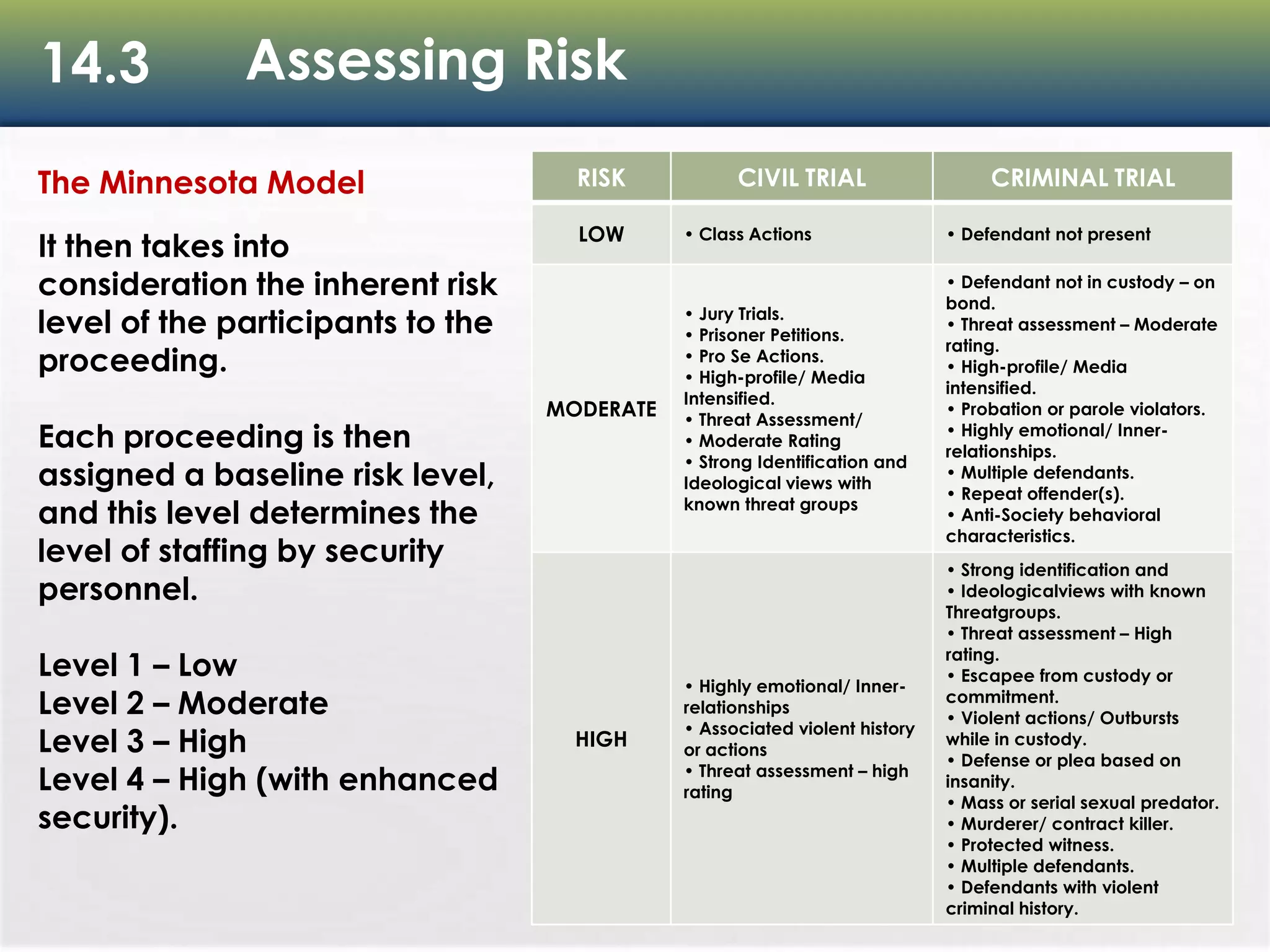 14.3 Assessing Risk

The Minnesota Model

It then takes into consideration the inherent risk level of the participants to the proceeding.

Each proceeding is then assigned a baseline risk level, and this level determines the level of staffing by security personnel.

Level 1 – Low
Level 2 – Moderate
Level 3 – High
Level 4 – High (with enhanced security).

| RISK | CIVIL TRIAL | CRIMINAL TRIAL |
|---|---|---|
| LOW | • Class Actions | • Defendant not present |
| MODERATE | • Jury Trials. • Prisoner Petitions. • Pro Se Actions. • High-profile/ Media Intensified. • Threat Assessment/ • Moderate Rating • Strong Identification and Ideological views with known threat groups | • Defendant not in custody – on bond. • Threat assessment – Moderate rating. • High-profile/ Media intensified. • Probation or parole violators. • Highly emotional/ Inner-relationships. • Multiple defendants. • Repeat offender(s). • Anti-Society behavioral characteristics. |
| HIGH | • Highly emotional/ Inner-relationships • Associated violent history or actions • Threat assessment – high rating | • Strong identification and • Ideologicalviews with known Threatgroups. • Threat assessment – High rating. • Escapee from custody or commitment. • Violent actions/ Outbursts while in custody. • Defense or plea based on insanity. • Mass or serial sexual predator. • Murderer/ contract killer. • Protected witness. • Multiple defendants. • Defendants with violent criminal history. |